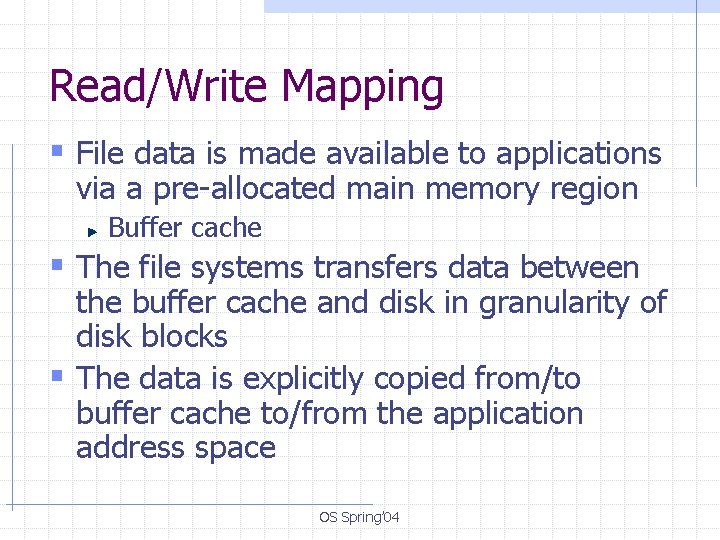 Read/Write Mapping

File data is made available to applications via a pre-allocated main memory region

Buffer cache

The file systems transfers data between the buffer cache and disk in granularity of disk blocks

The data is explicitly copied from/to buffer cache to/from the application address space

OS Spring'04